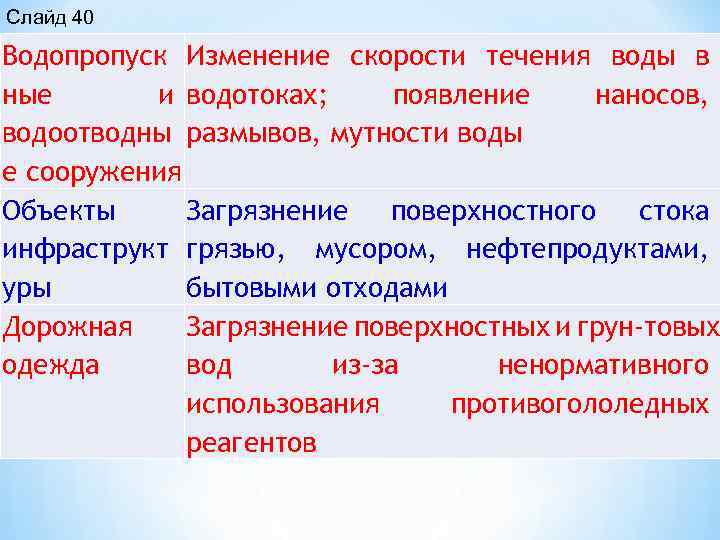 Слайд 40

| | |
|---|---|
| Водопропускные и водоотводные сооружения | Изменение скорости течения воды в водотоках; появление наносов, размывов, мутности воды |
| Объекты инфраструктуры | Загрязнение поверхностного стока грязью, мусором, нефтепродуктами, бытовыми отходами |
| Дорожная одежда | Загрязнение поверхностных и грун-товых вод из-за ненормативного использования противогололедных реагентов |